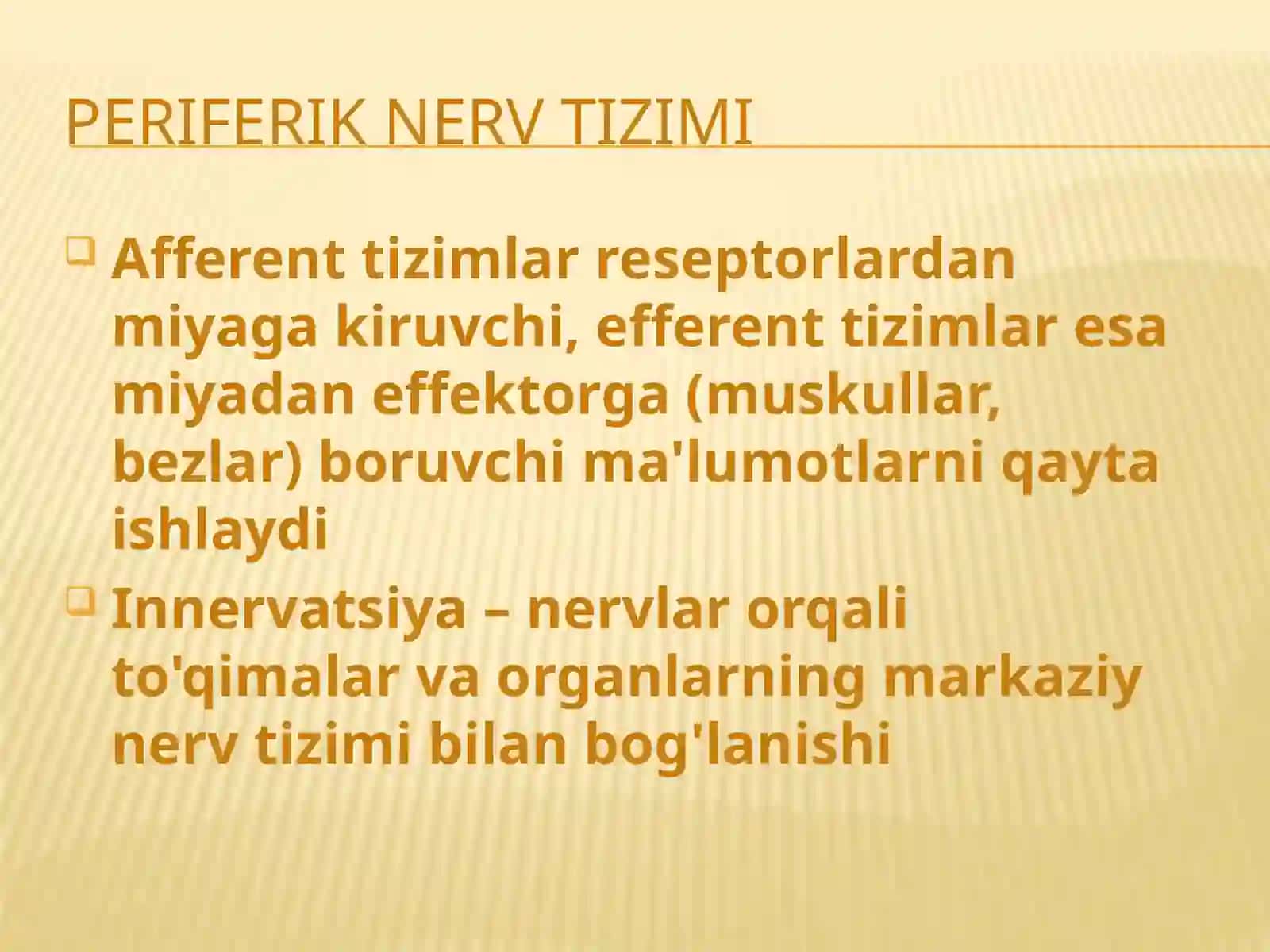 PERIFERIK NERV TIZIMI

Afferent tizimlar reseptorlardan miyaga kiruvchi, efferent tizimlar esa miyadan effektorga (muskullar, bezlar) boruvchi ma'lumotlarni qayta ishlaydi

Innervatsiya – nervlar orqali to'qimalar va organlarning markaziy nerv tizimi bilan bog'lanishi